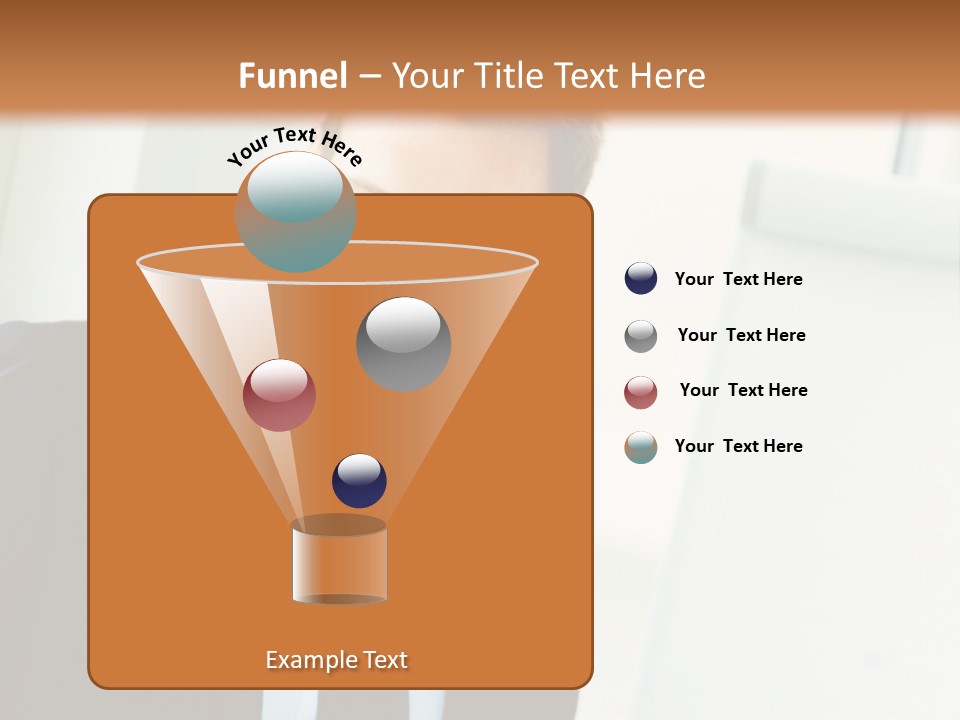 Funnel – Your Title Text Here

Your Text Here

Example Text

Your Text Here

Your Text Here

Your Text Here

Your Text Here